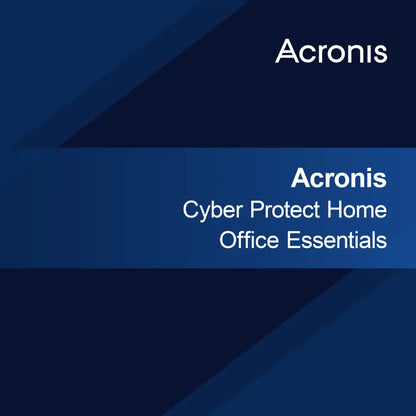 Acronis

Acronis
Cyber Protect Home Office Essentials